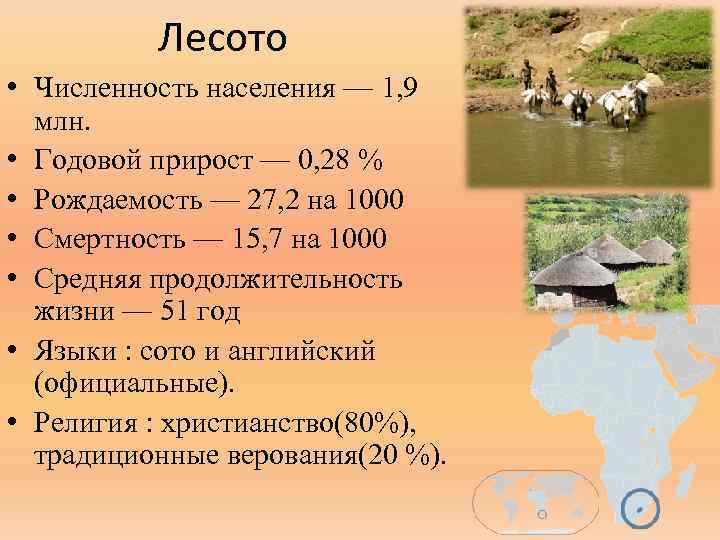 Лесото

• Численность населения — 1,9 млн.
• Годовой прирост — 0,28 %
• Рождаемость — 27,2 на 1000
• Смертность — 15,7 на 1000
• Средняя продолжительность жизни — 51 год
• Языки : сото и английский (официальные).
• Религия : христианство(80%), традиционные верования(20 %).